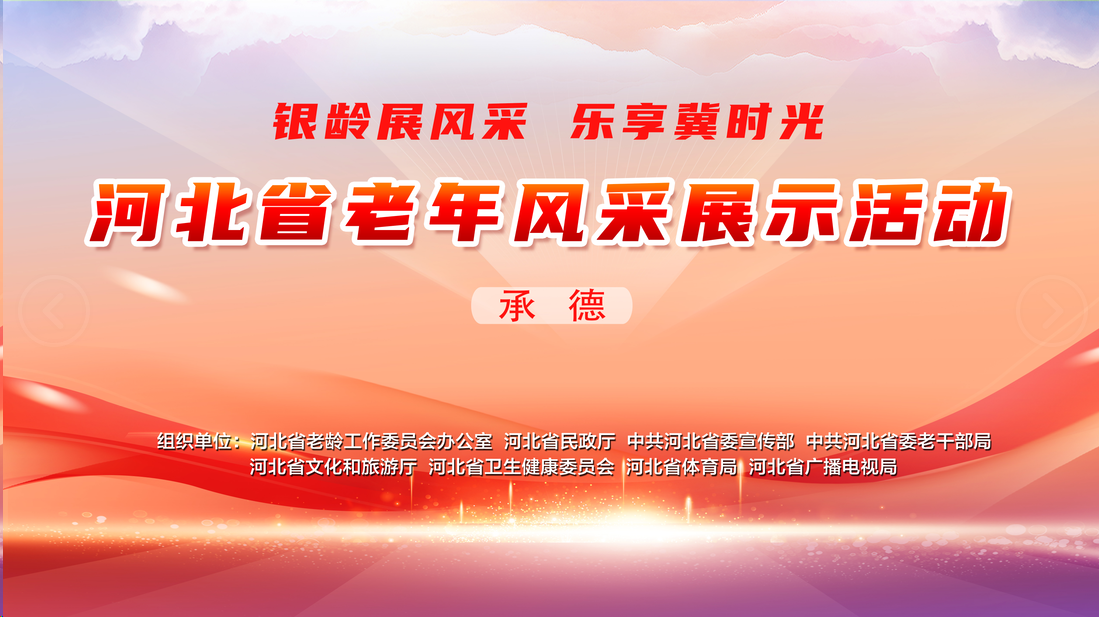 银龄展风采 乐享冀时光

河北省老年风采展示活动

承 德

组织单位：河北省老龄工作委员会办公室 河北省民政厅 中共河北省委宣传部 中共河北省委老干部局 河北省文化和旅游厅 河北省卫生健康委员会 河北省体育局 河北省广播电视局